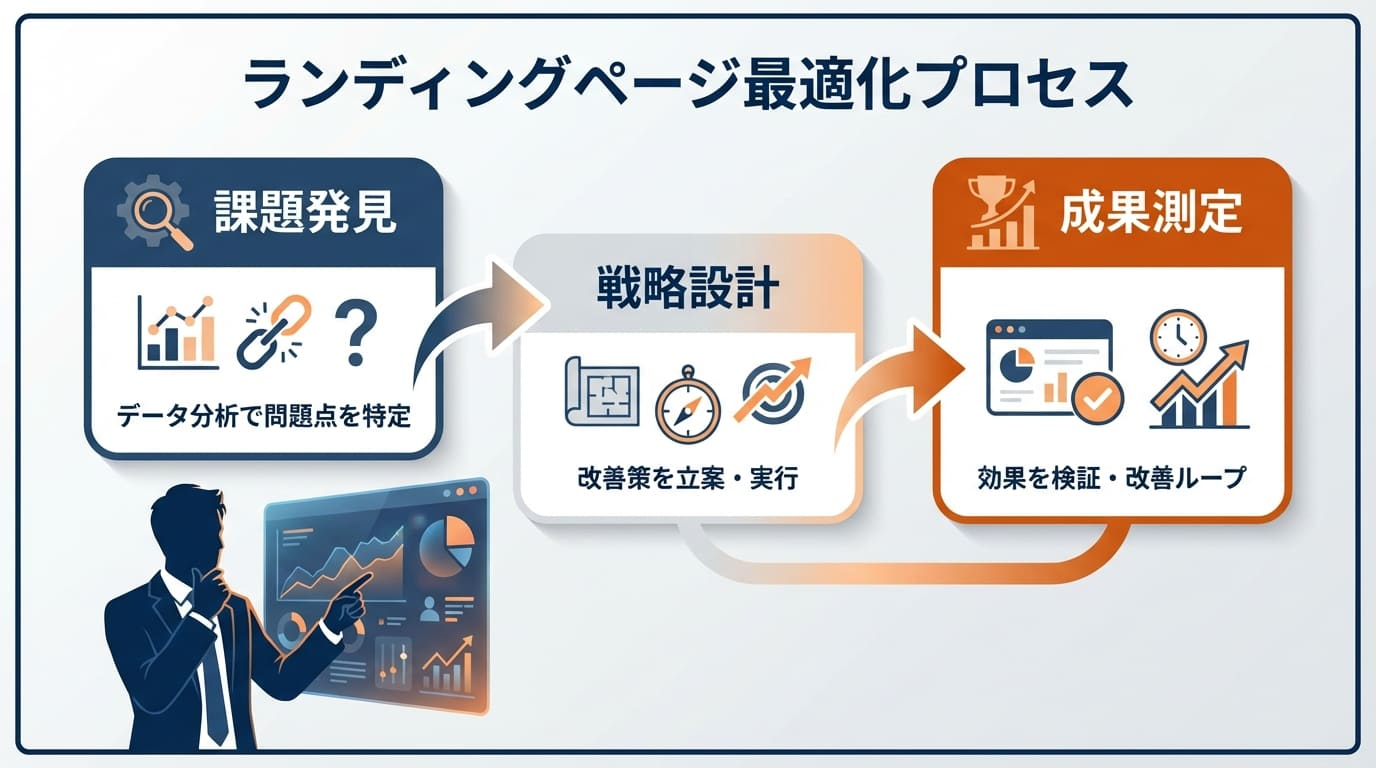 ランディングページ最適化プロセス

課題発見

?

データ分析で問題点を特定

戦略設計

改善策を立案・実行

成果測定

効果を検証・改善ループ